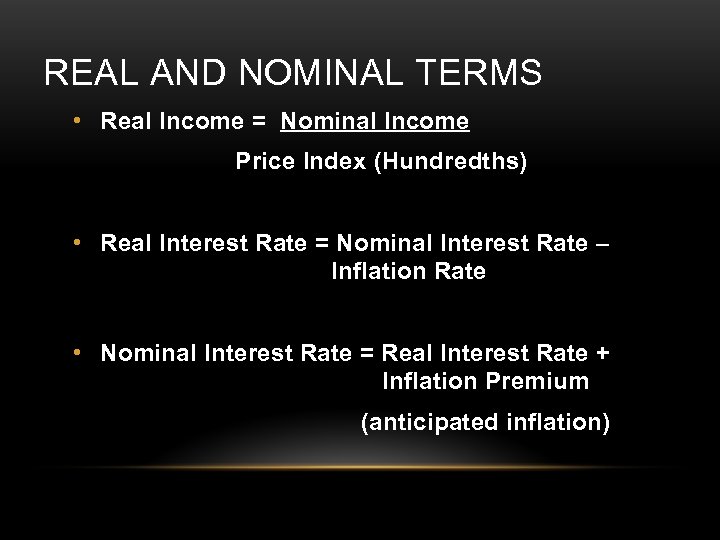 REAL AND NOMINAL TERMS

• Real Income = Nominal Income
Price Index (Hundredths)

• Real Interest Rate = Nominal Interest Rate – Inflation Rate

• Nominal Interest Rate = Real Interest Rate + Inflation Premium
(anticipated inflation)